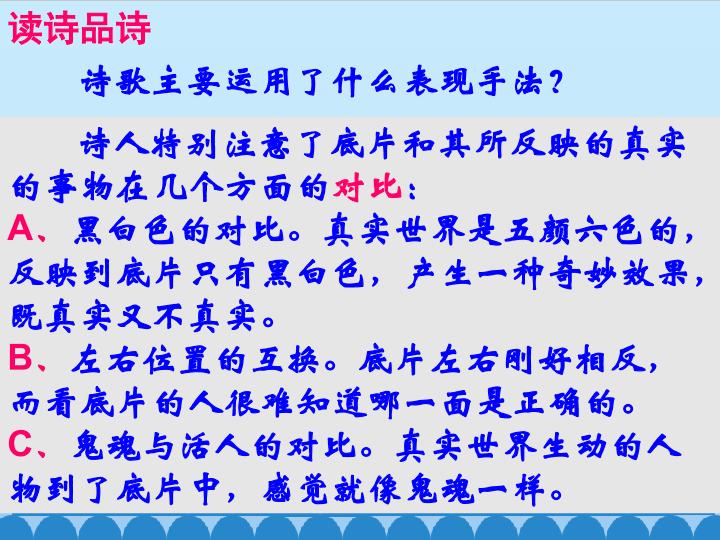 读诗品诗

诗歌主要运用了什么表现手法？

诗人特别注意了底片和其所反映的真实的事物在几个方面的对比：

A、黑白色的对比。真实世界是五颜六色的，反映到底片只有黑白色，产生一种奇妙效果，既真实又不真实。

B、左右位置的互换。底片左右刚好相反，而看底片的人很难知道哪一面是正确的。

C、鬼魂与活人的对比。真实世界生动的人物到了底片中，感觉就像鬼魂一样。